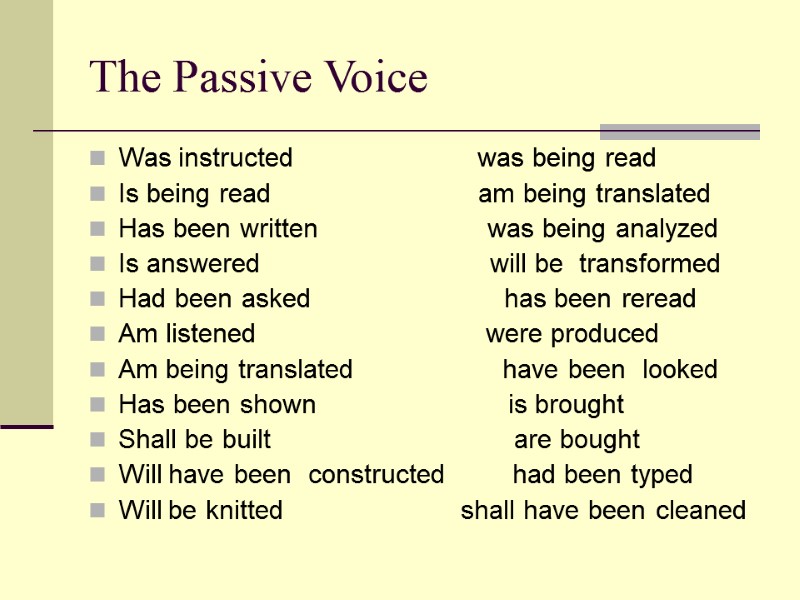 The Passive Voice

- Was instructed was being read
- Is being read am being translated
- Has been written was being analyzed
- Is answered will be transformed
- Had been asked has been reread
- Am listened were produced
- Am being translated have been looked
- Has been shown is brought
- Shall be built are bought
- Will have been constructed had been typed
- Will be knitted shall have been cleaned